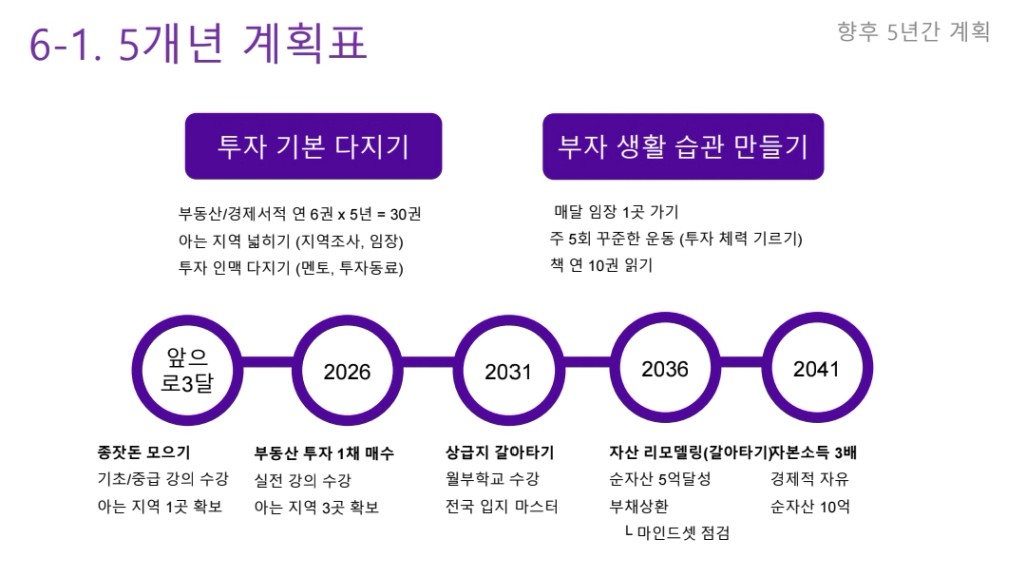 6-1. 5개년 계획표

향후 5년간 계획

투자 기본 다지기

부동산/경제서적 연 6권 x 5년 = 30권
아는 지역 넓히기 (지역조사, 임장)
투자 인맥 다지기 (멘토, 투자동료)

부자 생활 습관 만들기

매달 임장 1곳 가기
주 5회 꾸준한 운동 (투자 체력 기르기)
책 연 10권 읽기

앞으로3달

2026

2031

2036

2041

종잣돈 모으기
기초/중급 강의 수강
아는 지역 1곳 확보

부동산 투자 1채 매수
실전 강의 수강
아는 지역 3곳 확보

상급지 갈아타기
월부학교 수강
전국 입지 마스터

자산 리모델링(갈아타기)
순자산 5억달성
부채상환
ㄴ 마인드셋 점검

자본소득 3배
경제적 자유
순자산 10억